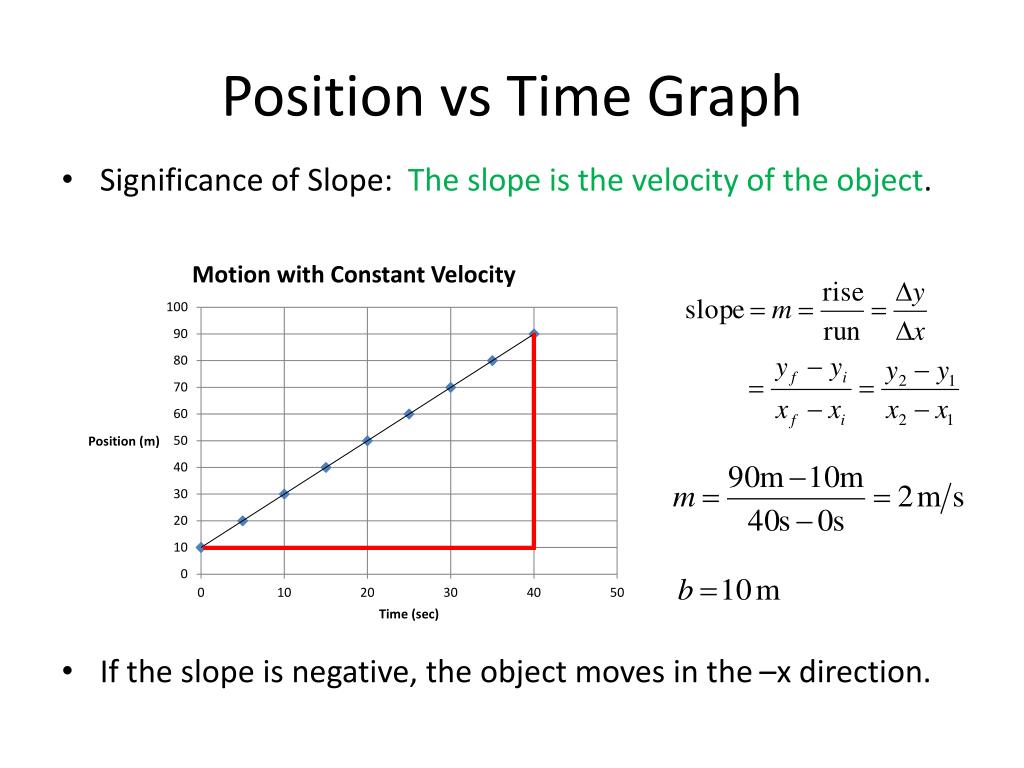 Position vs Time Graph

• Significance of Slope: The slope is the velocity of the object.

Motion with Constant Velocity

100
90
80
70
60
50
40
30
20
10
0

Position (m)

0 10 20 30 40 50

Time (sec)

$\text{slope} = m = \frac{\text{rise}}{\text{run}} = \frac{\Delta y}{\Delta x}$

$= \frac{y_f - y_i}{x_f - x_i} = \frac{y_2 - y_1}{x_2 - x_1}$

$m = \frac{90\text{m} - 10\text{m}}{40\text{s} - 0\text{s}} = 2\,\text{m/s}$

$b = 10\,\text{m}$

• If the slope is negative, the object moves in the –x direction.